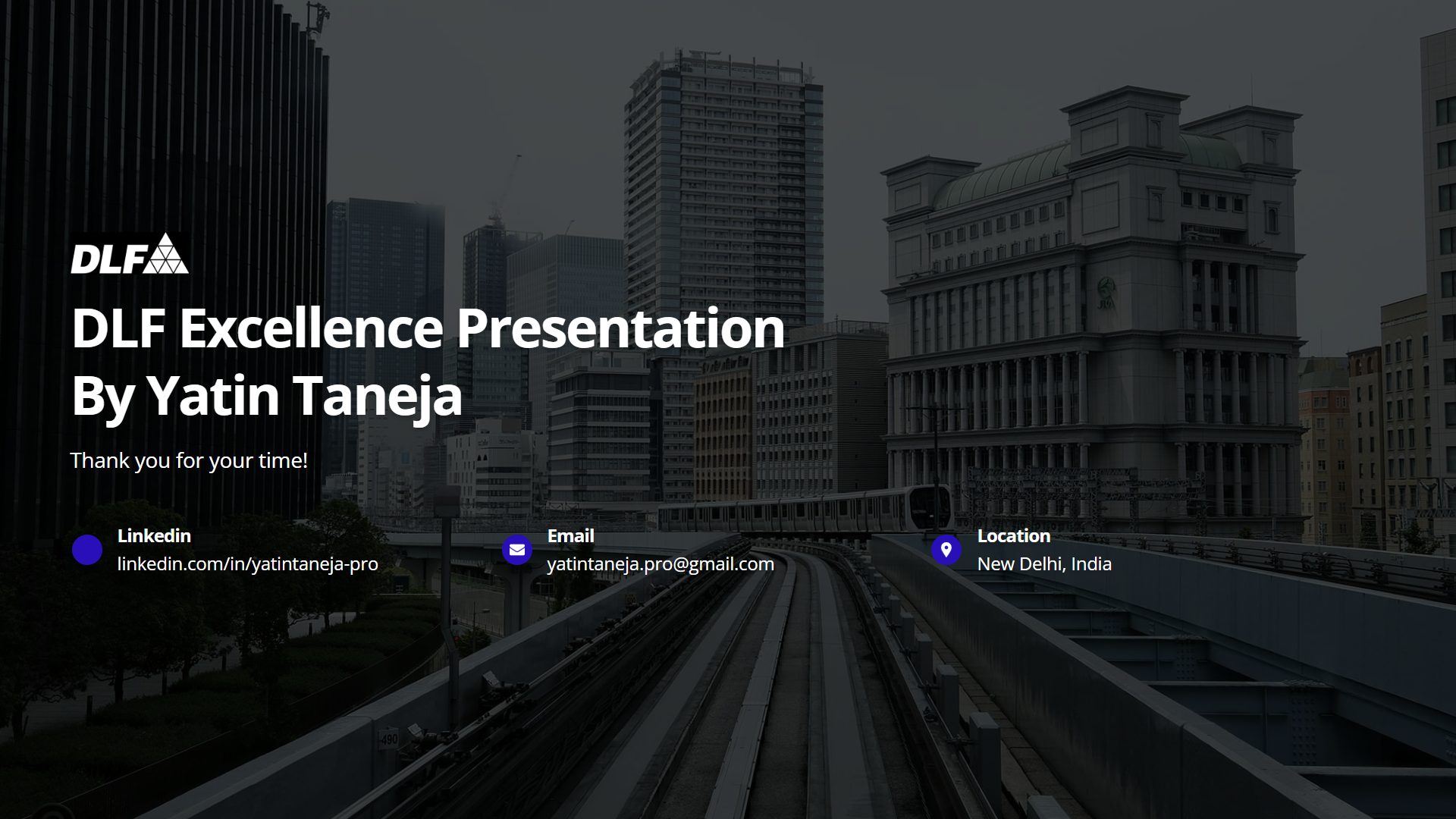 DLF

DLF Excellence Presentation
By Yatin Taneja

Thank you for your time!

Linkedin
linkedin.com/in/yatintaneja-pro

Email
yatintaneja.pro@gmail.com

Location
New Delhi, India

490